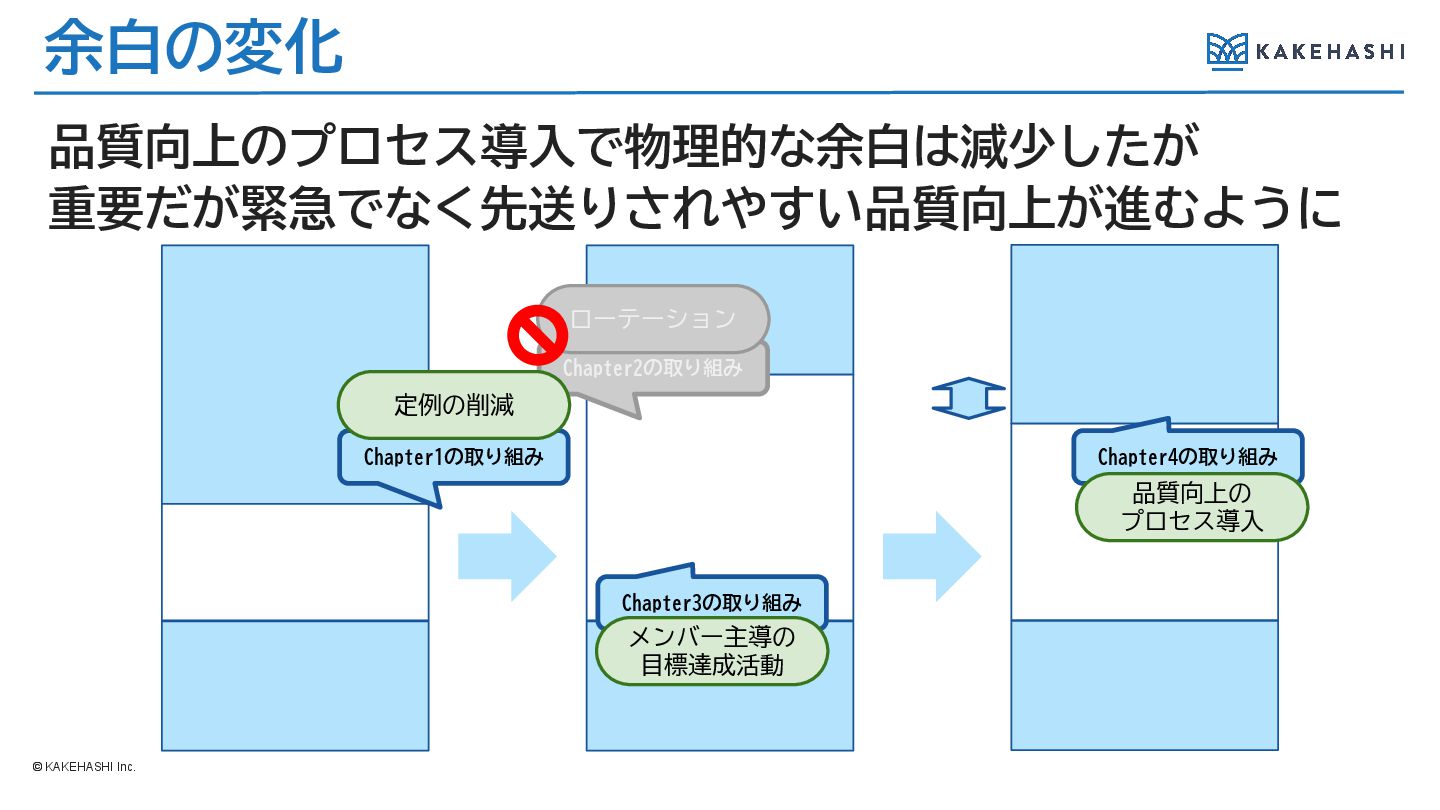 余白の変化

KAKEHASHI

品質向上のプロセス導入で物理的な余白は減少したが
重要だが緊急でなく先送りされやすい品質向上が進むように

定例の削減

Chapter1の取り組み

ローテーション

Chapter2の取り組み

Chapter3の取り組み

メンバー主導の
目標達成活動

Chapter4の取り組み

品質向上の
プロセス導入

© KAKEHASHI Inc.